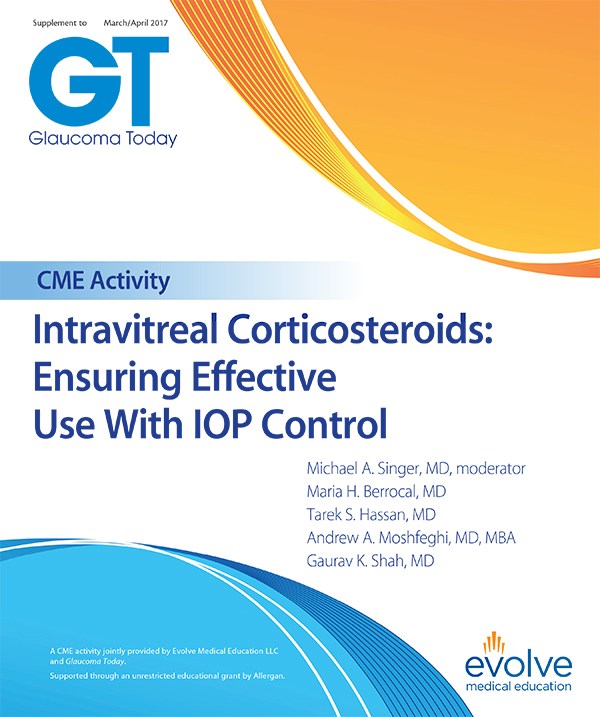 Supplement to March/April 2017

GT
Glaucoma Today

CME Activity

Intravitreal Corticosteroids: Ensuring Effective Use With IOP Control

Michael A. Singer, MD, moderator
Maria H. Berrocal, MD
Tarek S. Hassan, MD
Andrew A. Moshfeghi, MD, MBA
Gaurav K. Shah, MD

A CME activity jointly provided by Evolve Medical Education LLC and Glaucoma Today.

Supported through an unrestricted educational grant by Allergan.

evolve
medical education